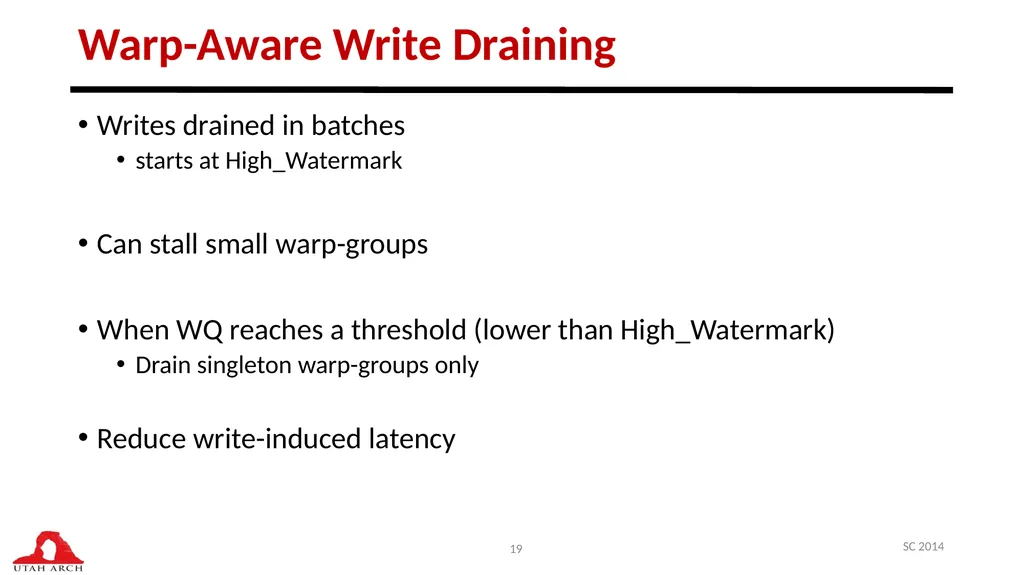 Warp-Aware Write Draining

• Writes drained in batches
  • starts at High_Watermark

• Can stall small warp-groups

• When WQ reaches a threshold (lower than High_Watermark)
  • Drain singleton warp-groups only

• Reduce write-induced latency

UTAH ARCH

19

SC 2014